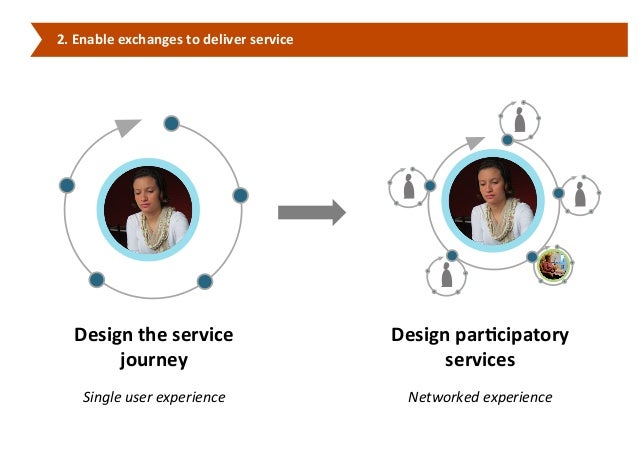 2. Enable exchanges to deliver service

Design the service journey

Single user experience

Design participatory services

Networked experience